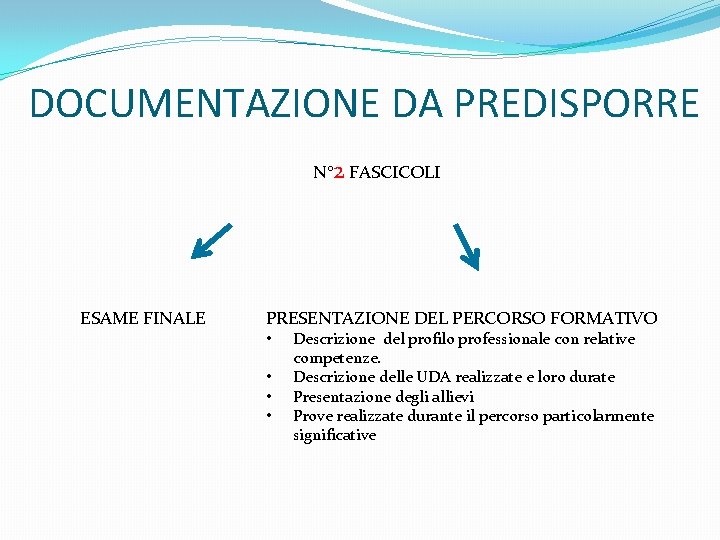 DOCUMENTAZIONE DA PREDISPORRE

N°2 FASCICOLI

ESAME FINALE

PRESENTAZIONE DEL PERCORSO FORMATIVO
• Descrizione del profilo professionale con relative competenze.
• Descrizione delle UDA realizzate e loro durate
• Presentazione degli allievi
• Prove realizzate durante il percorso particolarmente significative